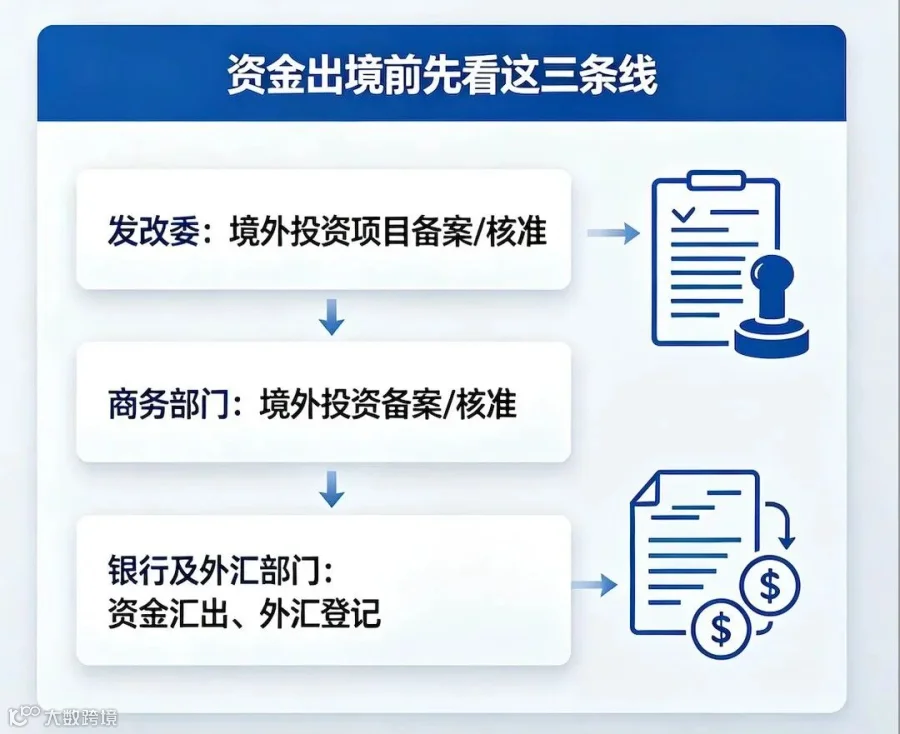 资金出境前先看这三条线

发改委：境外投资项目备案/核准

商务部门：境外投资备案/核准

银行及外汇部门：
资金汇出、外汇登记

$

$

大数跨境